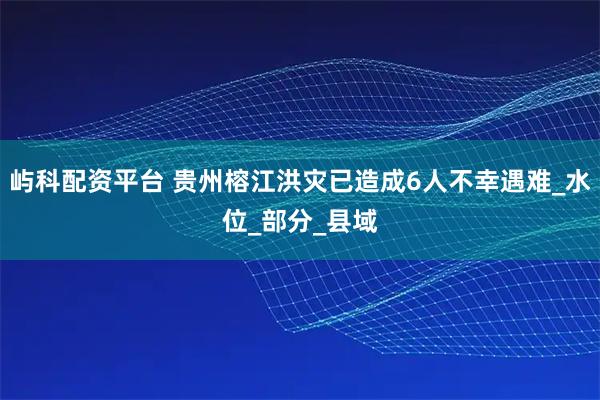 屿科配资平台 贵州榕江洪灾已造成6人不幸遇难_水位_部分_县域